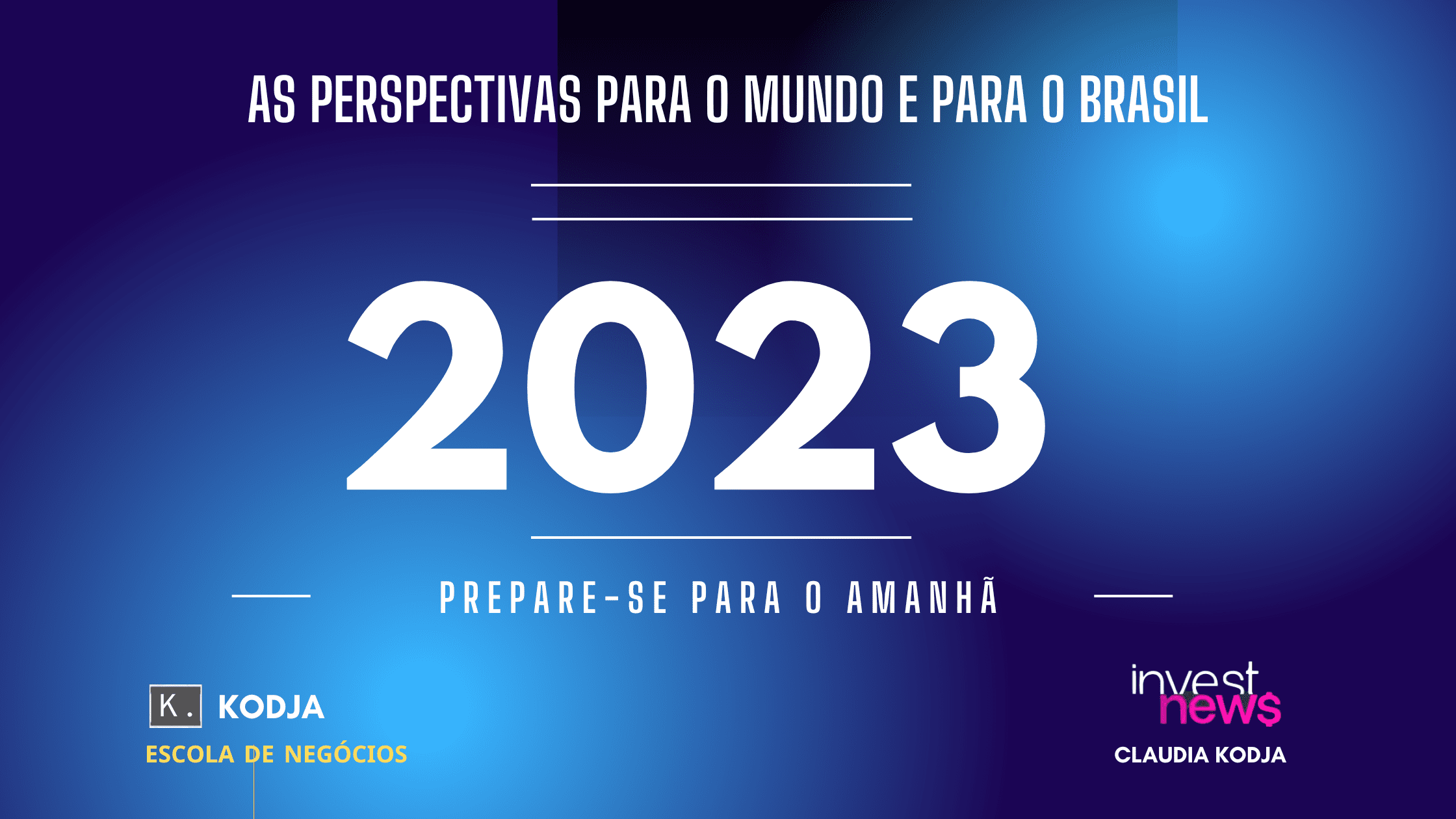 AS PERSPECTIVAS PARA O MUNDO E PARA O BRASIL

2023

PREPARE-SE PARA O AMANHÃ

K. KODJA
ESCOLA DE NEGÓCIOS

invest news
CLAUDIA KODJA